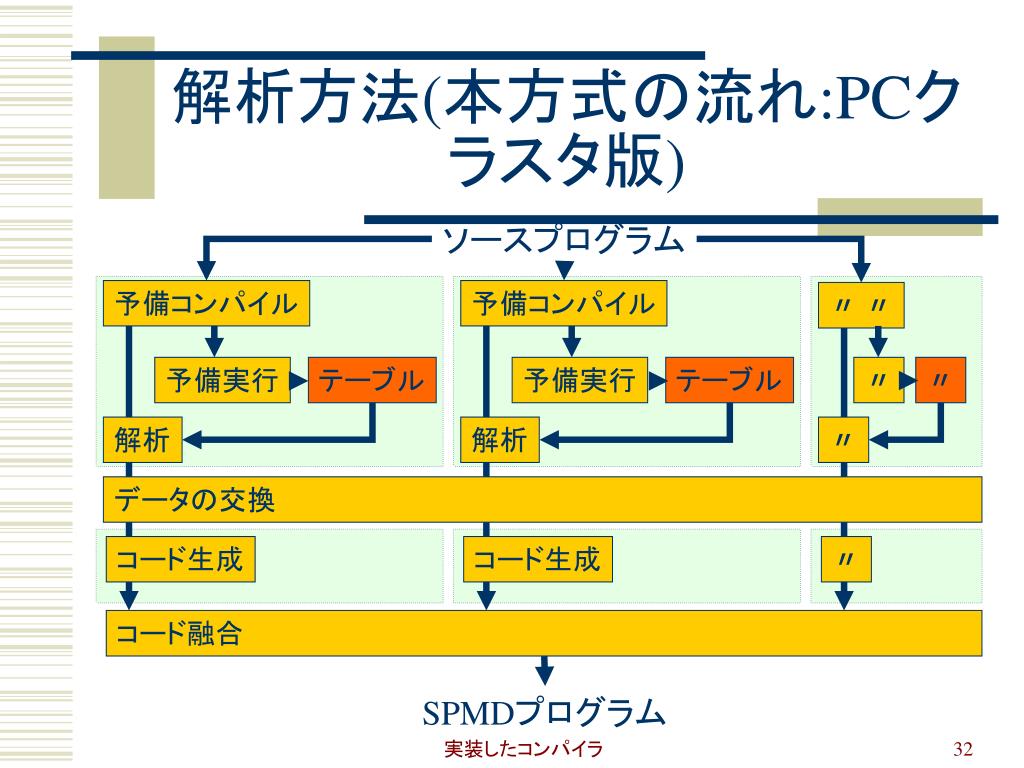 解析方法(本方式の流れ:PCクラスタ版)

ソースプログラム

予備コンパイル
予備実行
テーブル
解析

予備コンパイル
予備実行
テーブル
解析

〃 〃
〃
〃
〃

データの交換

コード生成
コード生成
〃

コード融合

SPMDプログラム

実装したコンパイラ

32